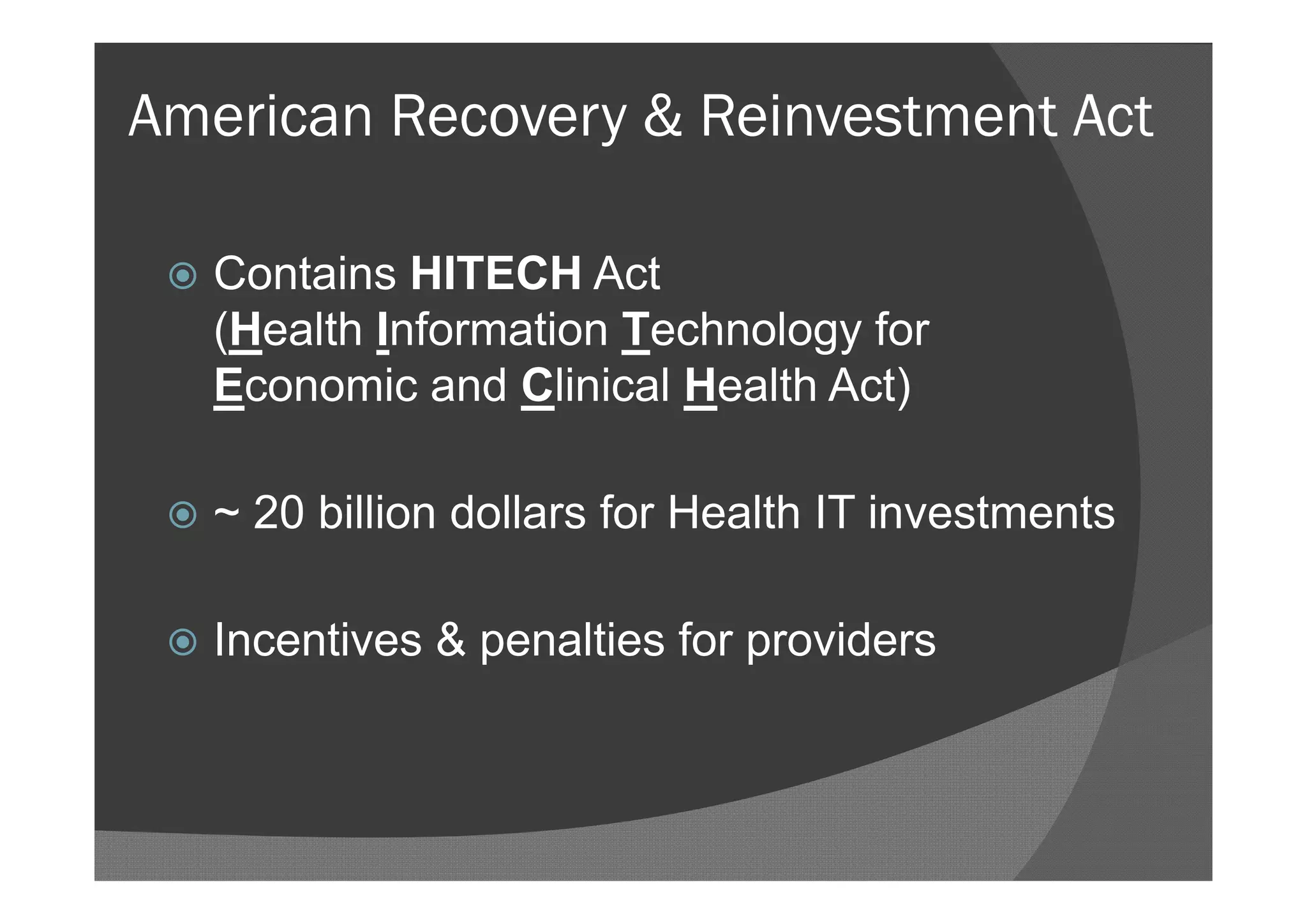 American Recovery & Reinvestment Act

Contains HITECH Act (Health Information Technology for Economic and Clinical Health Act)

~ 20 billion dollars for Health IT investments

Incentives & penalties for providers